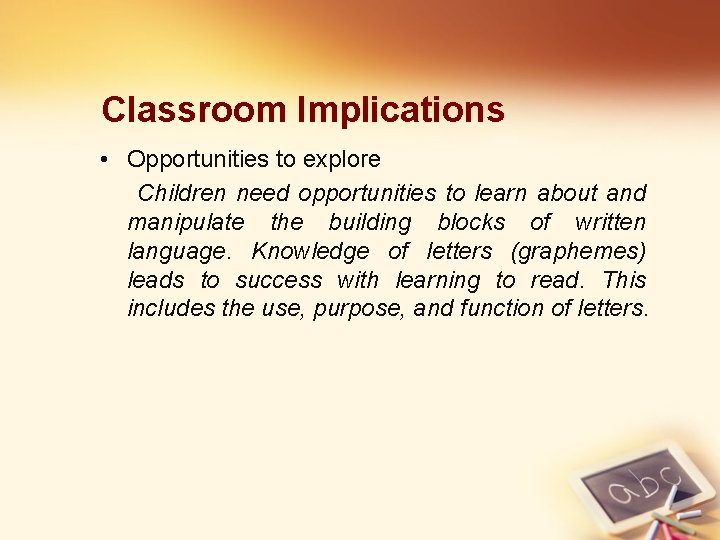 Classroom Implications

• Opportunities to explore

Children need opportunities to learn about and manipulate the building blocks of written language. Knowledge of letters (graphemes) leads to success with learning to read. This includes the use, purpose, and function of letters.

abc